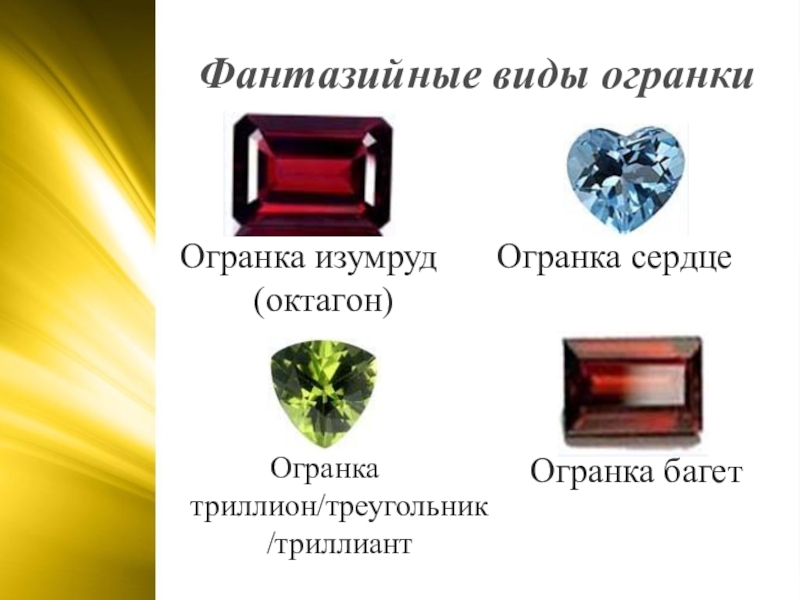 Фантазийные виды огранки

Огранка изумруд (октагон)

Огранка сердце

Огранка триллион/треугольник /триллиант

Огранка багет